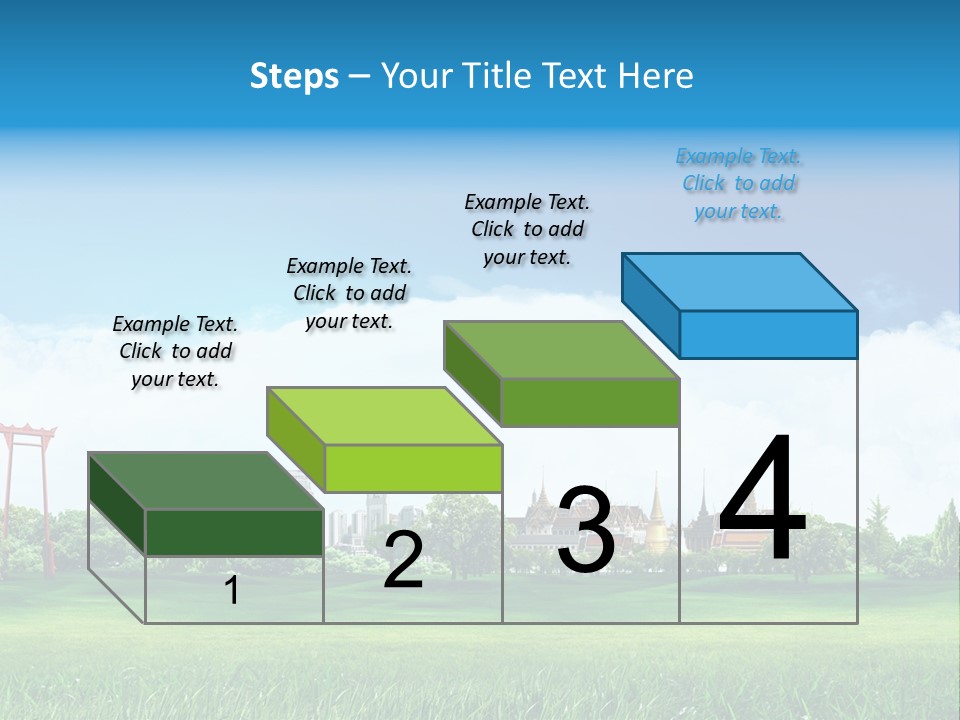 Steps – Your Title Text Here

Example Text. Click to add your text.

Example Text. Click to add your text.

Example Text. Click to add your text.

Example Text. Click to add your text.

1

2

3

4